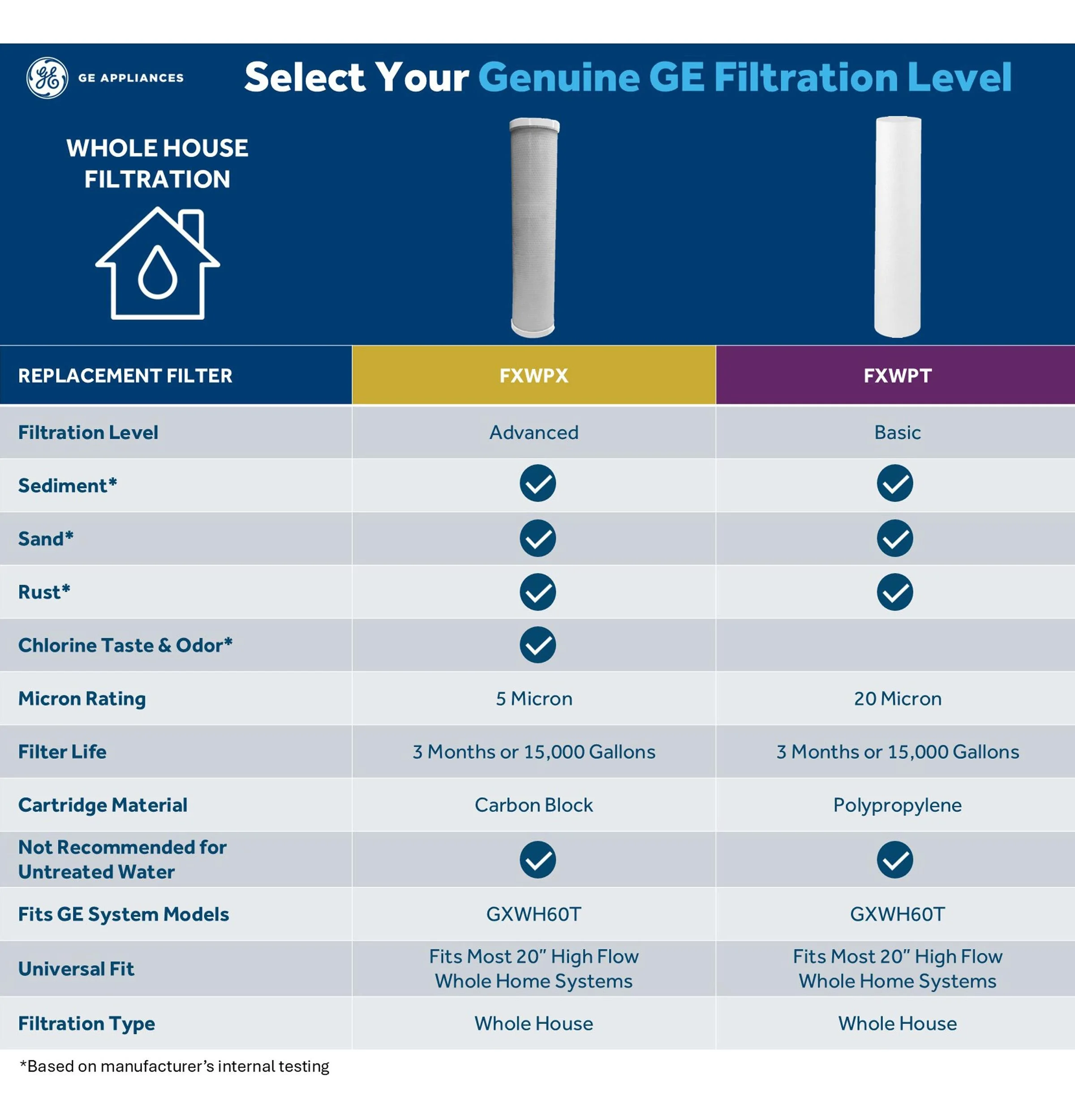 GE APPLIANCES

Select Your Genuine GE Filtration Level

WHOLE HOUSE FILTRATION

| REPLACEMENT FILTER | FXWPX | FXWPT |
|---|---|---|
| Filtration Level | Advanced | Basic |
| Sediment* | ✓ | ✓ |
| Sand* | ✓ | ✓ |
| Rust* | ✓ | ✓ |
| Chlorine Taste & Odor* | ✓ | |
| Micron Rating | 5 Micron | 20 Micron |
| Filter Life | 3 Months or 15,000 Gallons | 3 Months or 15,000 Gallons |
| Cartridge Material | Carbon Block | Polypropylene |
| Not Recommended for Untreated Water | ✓ | ✓ |
| Fits GE System Models | GXWH60T | GXWH60T |
| Universal Fit | Fits Most 20" High Flow Whole Home Systems | Fits Most 20" High Flow Whole Home Systems |
| Filtration Type | Whole House | Whole House |

*Based on manufacturer's internal testing